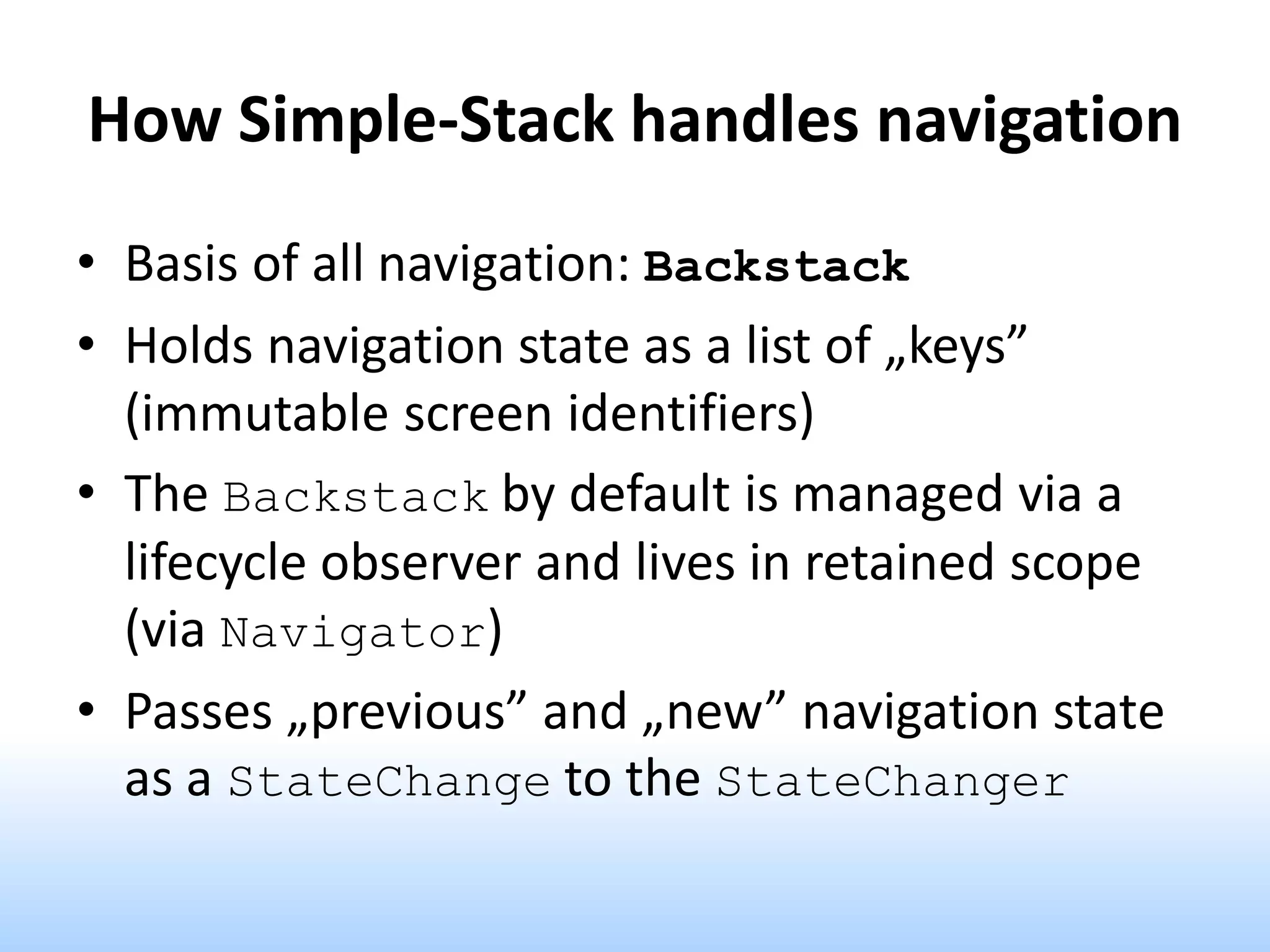 How Simple-Stack handles navigation

• Basis of all navigation: Backstack
• Holds navigation state as a list of „keys” (immutable screen identifiers)
• The Backstack by default is managed via a lifecycle observer and lives in retained scope (via Navigator)
• Passes „previous” and „new” navigation state as a StateChange to the StateChanger